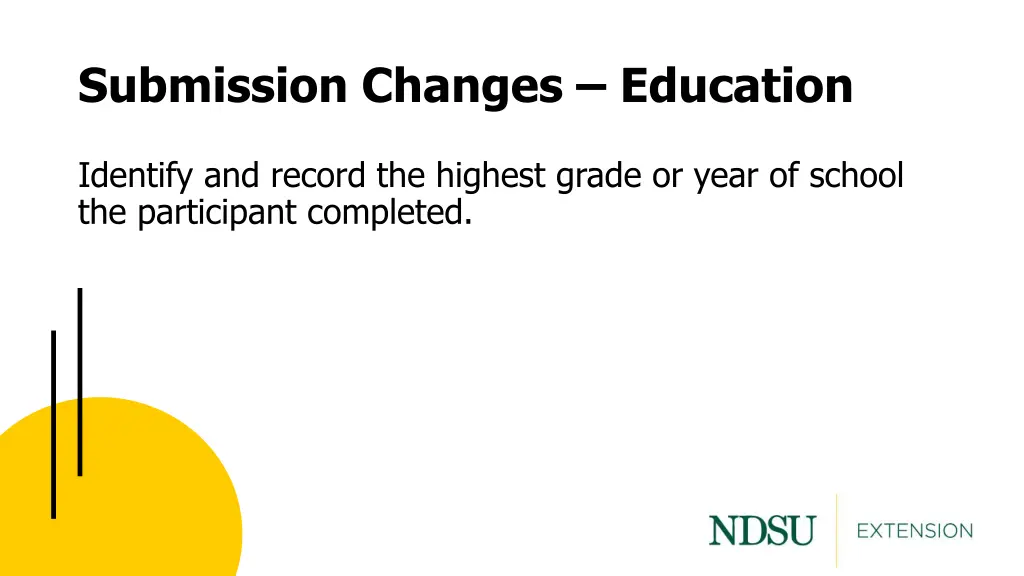 Submission Changes – Education

Identify and record the highest grade or year of school the participant completed.

NDSU EXTENSION